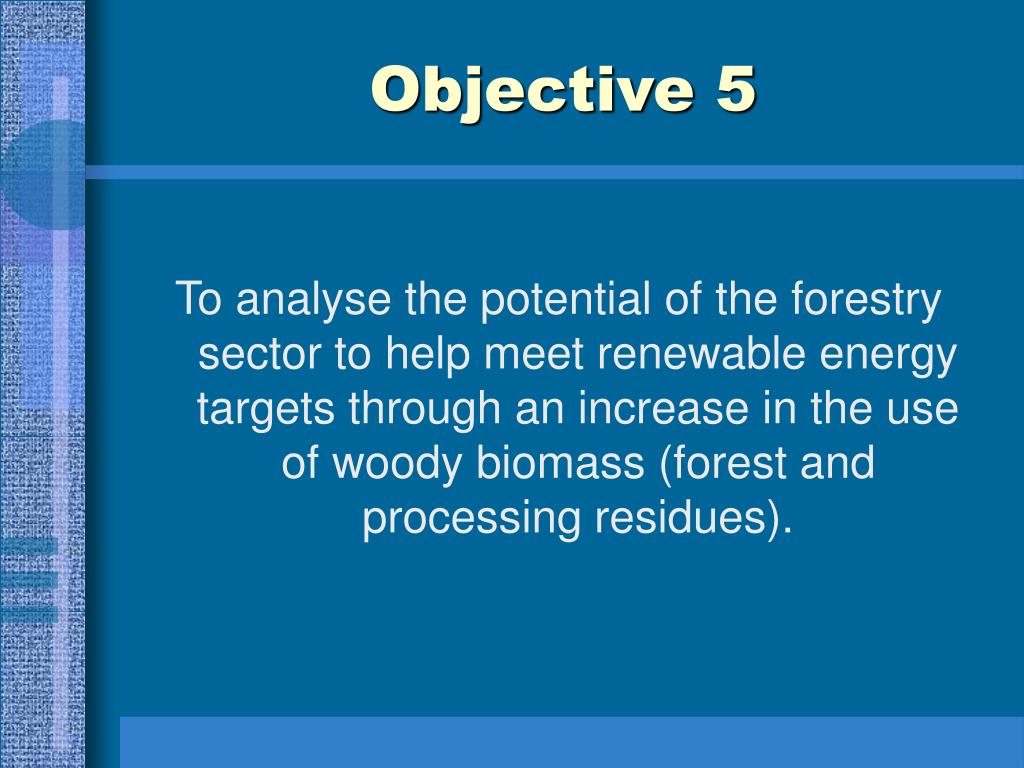 Objective 5

To analyse the potential of the forestry sector to help meet renewable energy targets through an increase in the use of woody biomass (forest and processing residues).